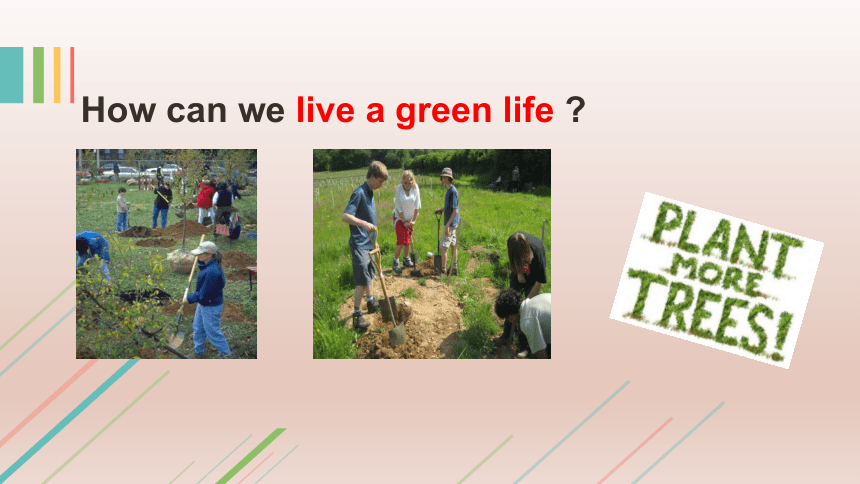 How can we live a green life ?

PLANT MORE TREES!